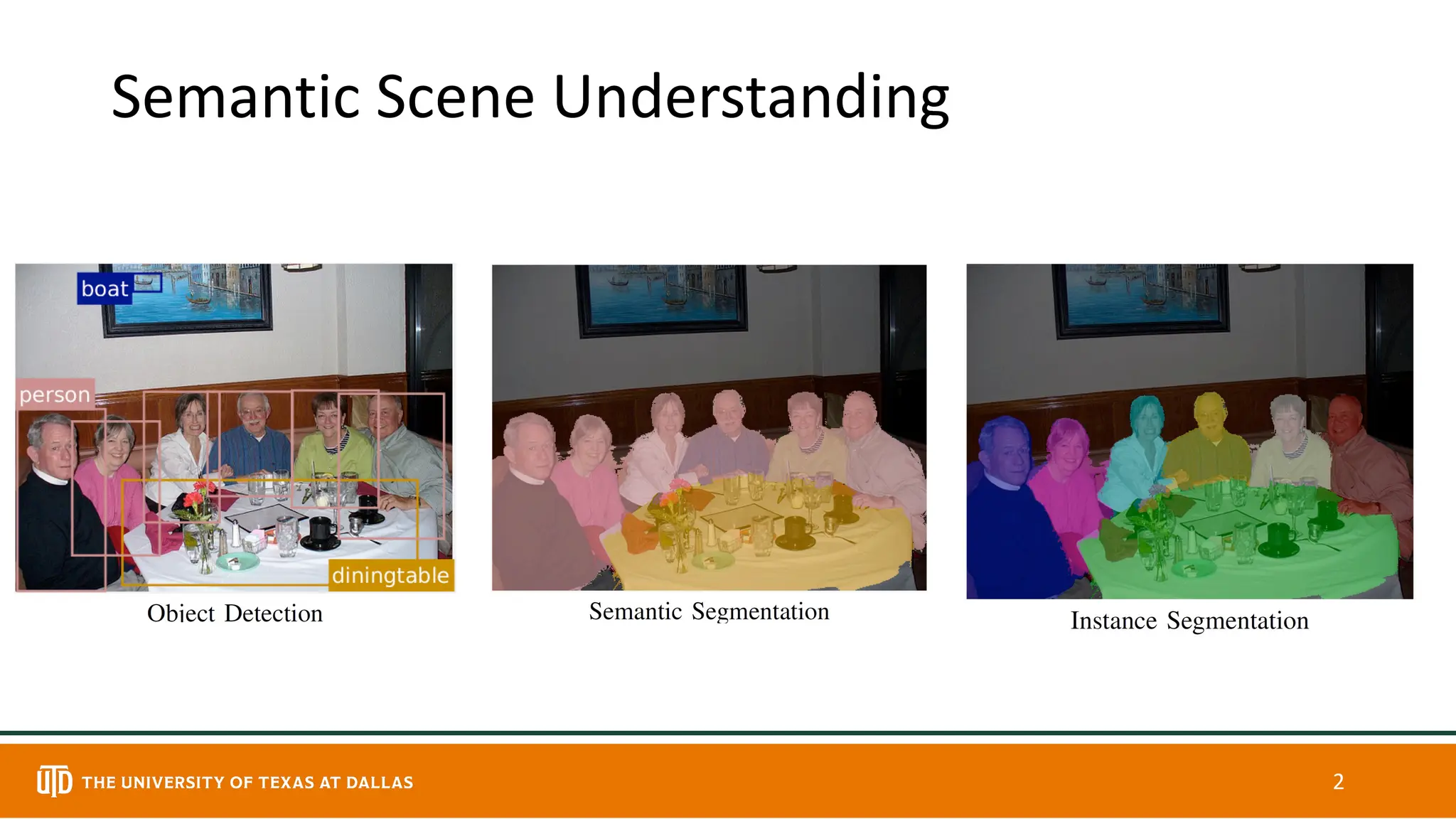 Semantic Scene Understanding

boat

person

diningtable

Object Detection

Semantic Segmentation

Instance Segmentation

UTD THE UNIVERSITY OF TEXAS AT DALLAS

2